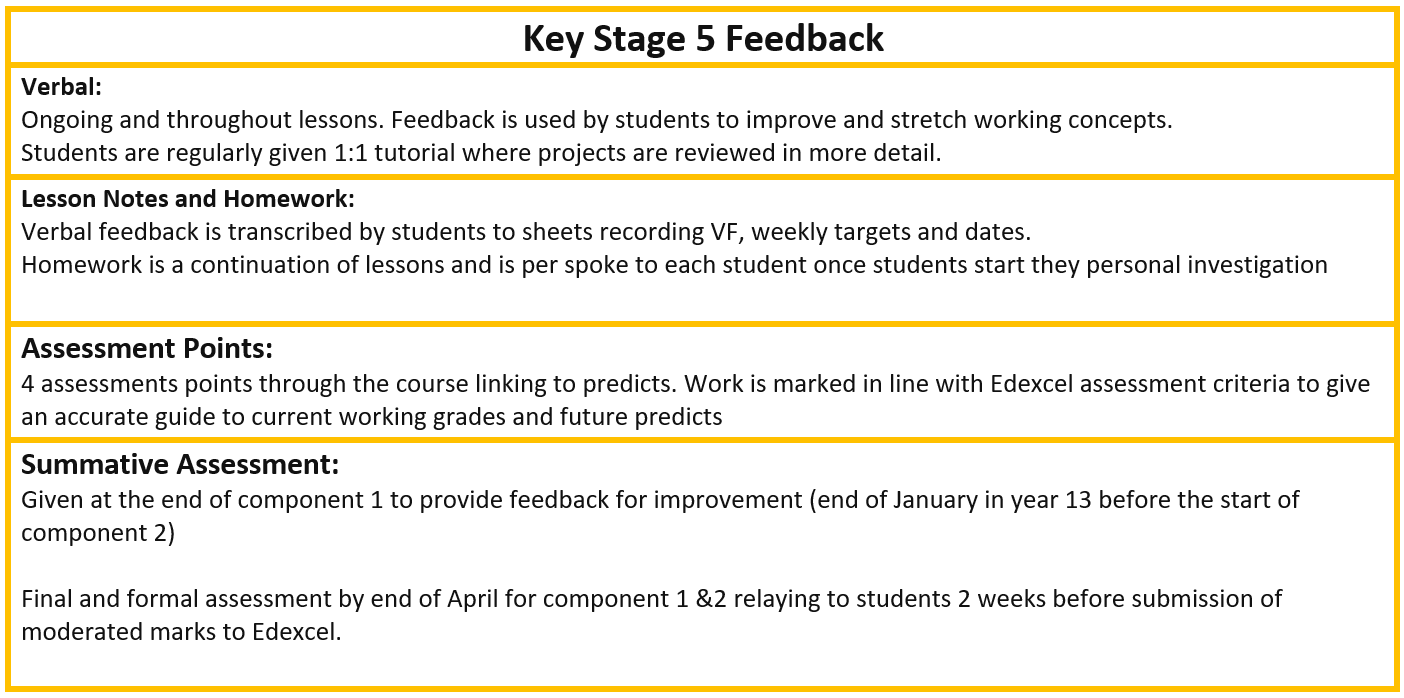 Key Stage 5 Feedback

Verbal:
Ongoing and throughout lessons. Feedback is used by students to improve and stretch working concepts.
Students are regularly given 1:1 tutorial where projects are reviewed in more detail.

Lesson Notes and Homework:
Verbal feedback is transcribed by students to sheets recording VF, weekly targets and dates.
Homework is a continuation of lessons and is per spoke to each student once students start they personal investigation

Assessment Points:
4 assessments points through the course linking to predicts. Work is marked in line with Edexcel assessment criteria to give an accurate guide to current working grades and future predicts

Summative Assessment:
Given at the end of component 1 to provide feedback for improvement (end of January in year 13 before the start of component 2)

Final and formal assessment by end of April for component 1 &2 relaying to students 2 weeks before submission of moderated marks to Edexcel.